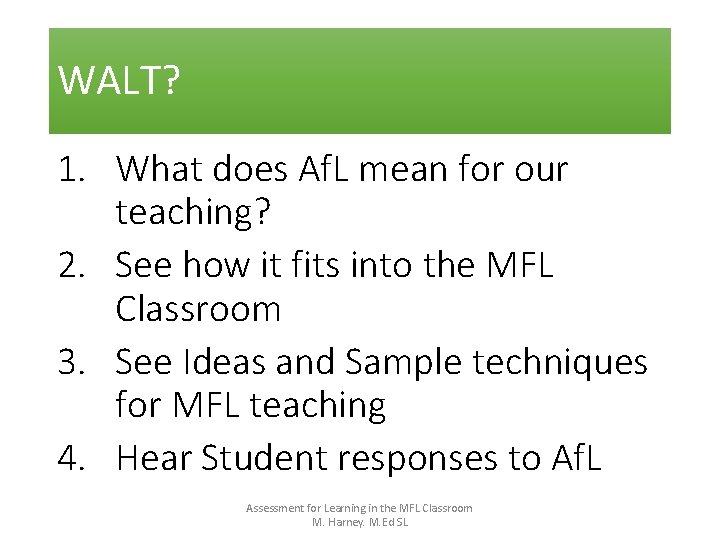 WALT?

1. What does AfL mean for our teaching?
2. See how it fits into the MFL Classroom
3. See Ideas and Sample techniques for MFL teaching
4. Hear Student responses to AfL

Assessment for Learning in the MFL Classroom
M. Harney. M.Ed SL